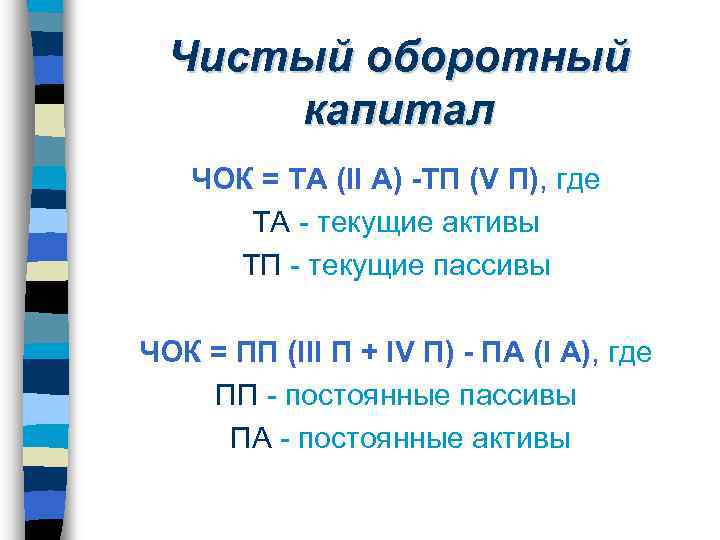 Чистый оборотный капитал

ЧОК = ТА (II А) -ТП (V П), где
ТА - текущие активы
ТП - текущие пассивы

ЧОК = ПП (III П + IV П) - ПА (I А), где
ПП - постоянные пассивы
ПА - постоянные активы